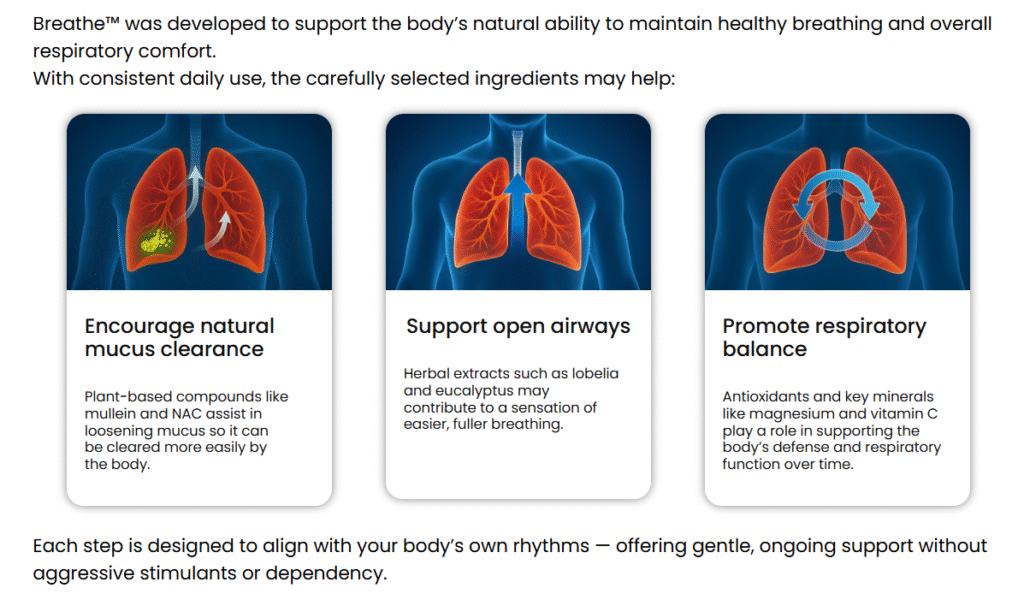 Breathe™ was developed to support the body's natural ability to maintain healthy breathing and overall respiratory comfort.
With consistent daily use, the carefully selected ingredients may help:

Encourage natural mucus clearance

Plant-based compounds like mullein and NAC assist in loosening mucus so it can be cleared more easily by the body.

Support open airways

Herbal extracts such as lobelia and eucalyptus may contribute to a sensation of easier, fuller breathing.

Promote respiratory balance

Antioxidants and key minerals like magnesium and vitamin C play a role in supporting the body's defense and respiratory function over time.

Each step is designed to align with your body's own rhythms — offering gentle, ongoing support without aggressive stimulants or dependency.